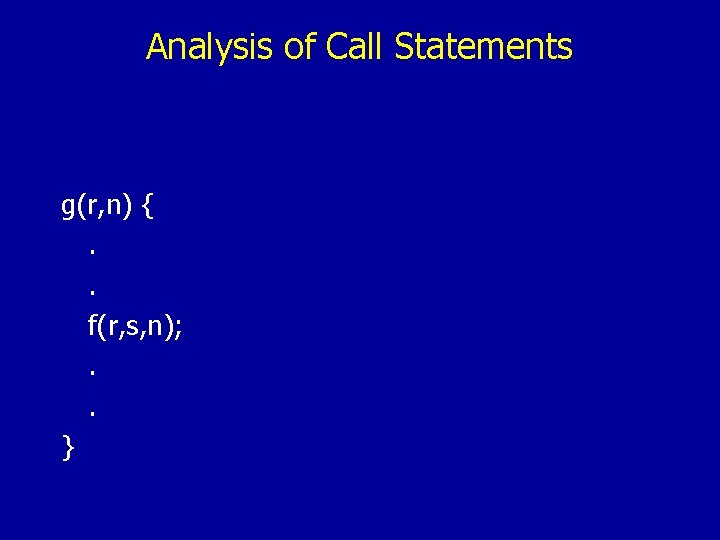 Analysis of Call Statements

g(r,n) {
.
.
f(r,s,n);
.
.
}